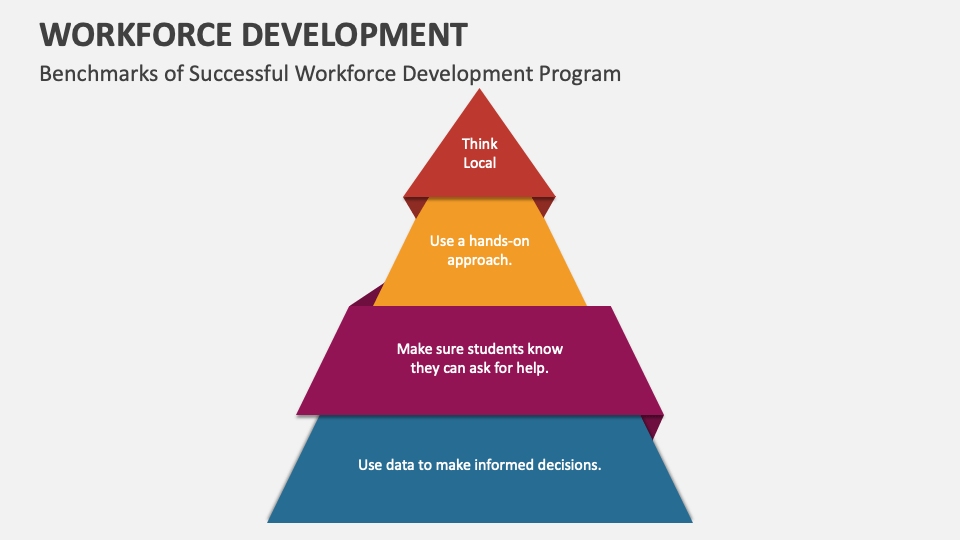 WORKFORCE DEVELOPMENT

Benchmarks of Successful Workforce Development Program

Think Local

Use a hands-on approach.

Make sure students know they can ask for help.

Use data to make informed decisions.